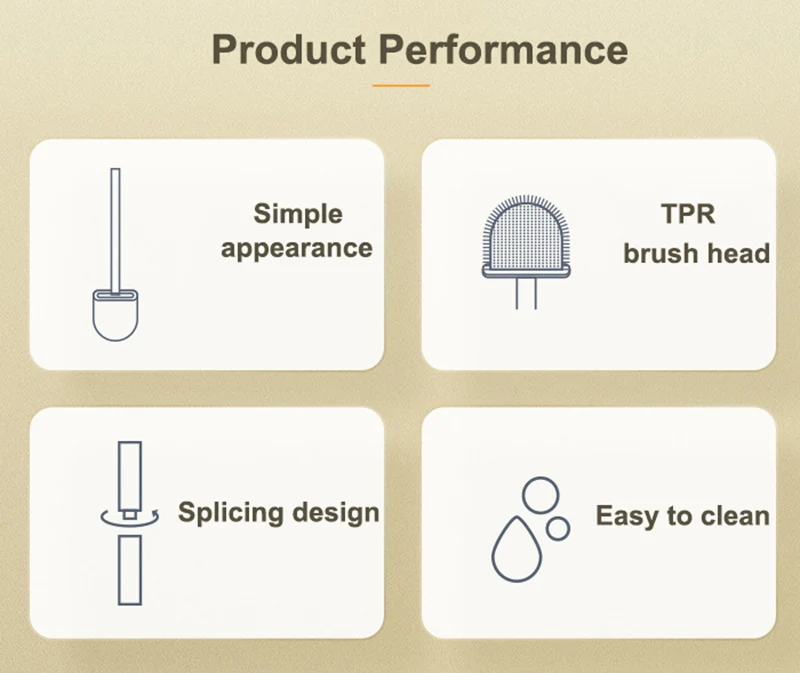 Product Performance

Simple appearance

TPR brush head

Splicing design

Easy to clean